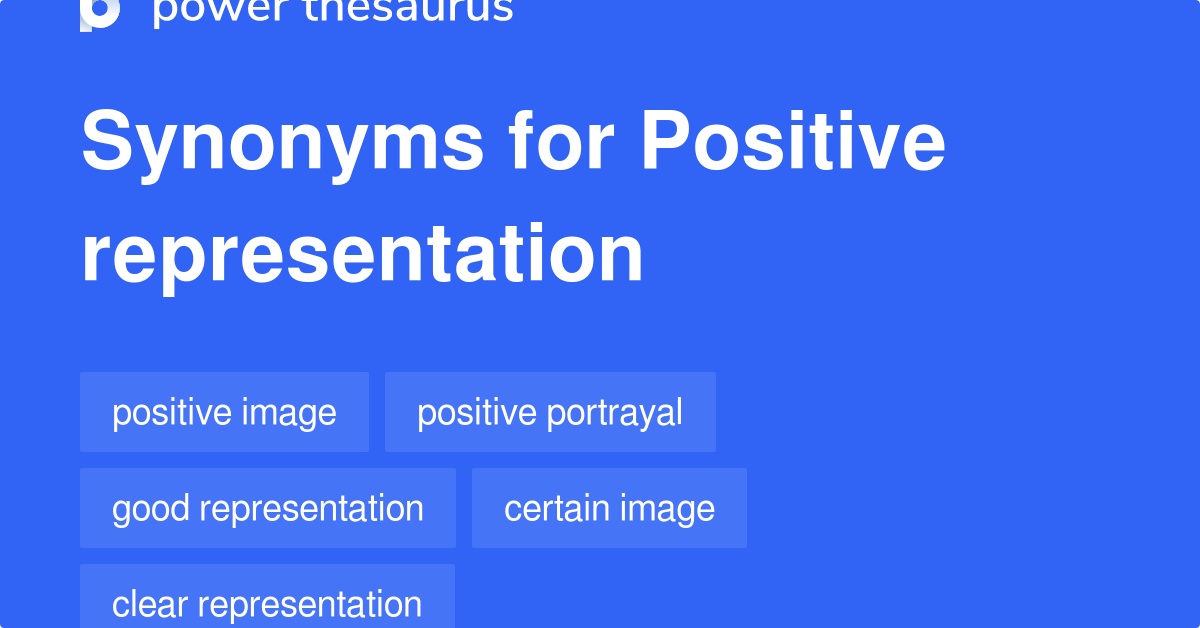 power thesaurus

Synonyms for Positive representation

positive image
positive portrayal
good representation
certain image
clear representation